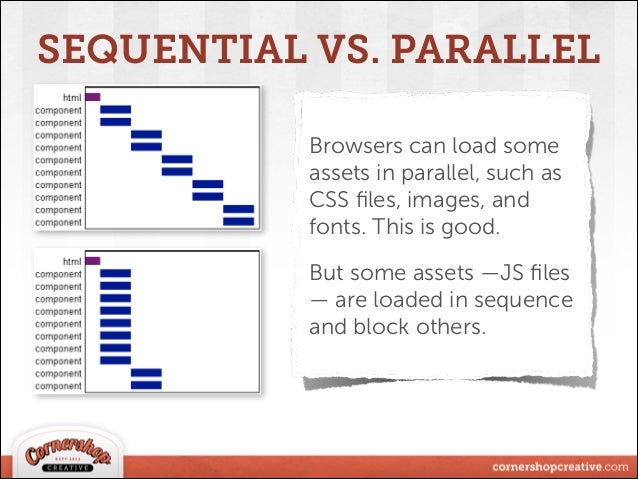 SEQUENTIAL VS. PARALLEL

html
component
component
component
component
component
component
component
component
component
component

html
component
component
component
component
component
component
component
component
component
component

Browsers can load some assets in parallel, such as CSS files, images, and fonts. This is good.

But some assets —JS files — are loaded in sequence and block others.

Cornershop
ESTD 2012
CREATIVE

cornershopcreative.com